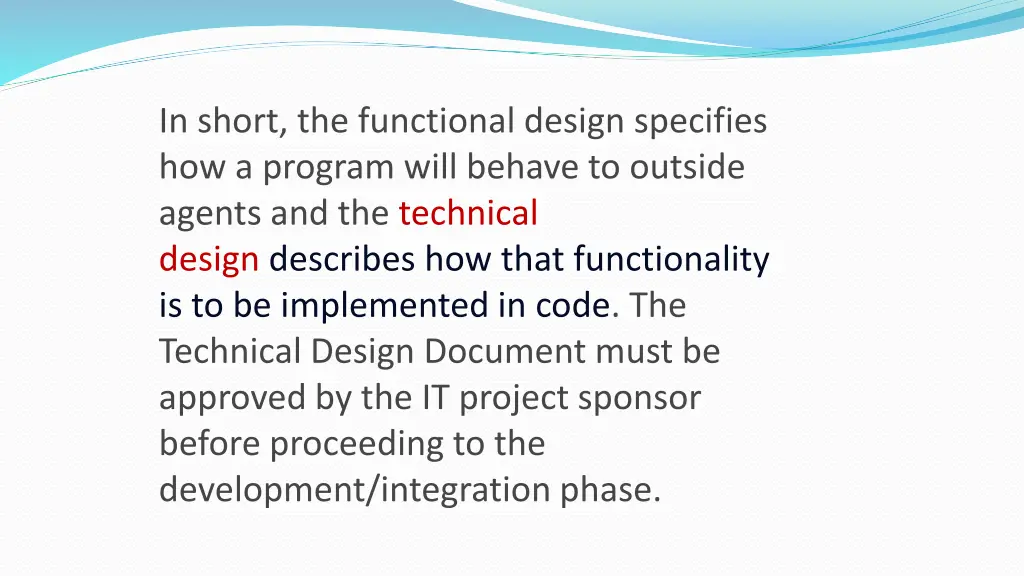 In short, the functional design specifies how a program will behave to outside agents and the technical design describes how that functionality is to be implemented in code. The Technical Design Document must be approved by the IT project sponsor before proceeding to the development/integration phase.